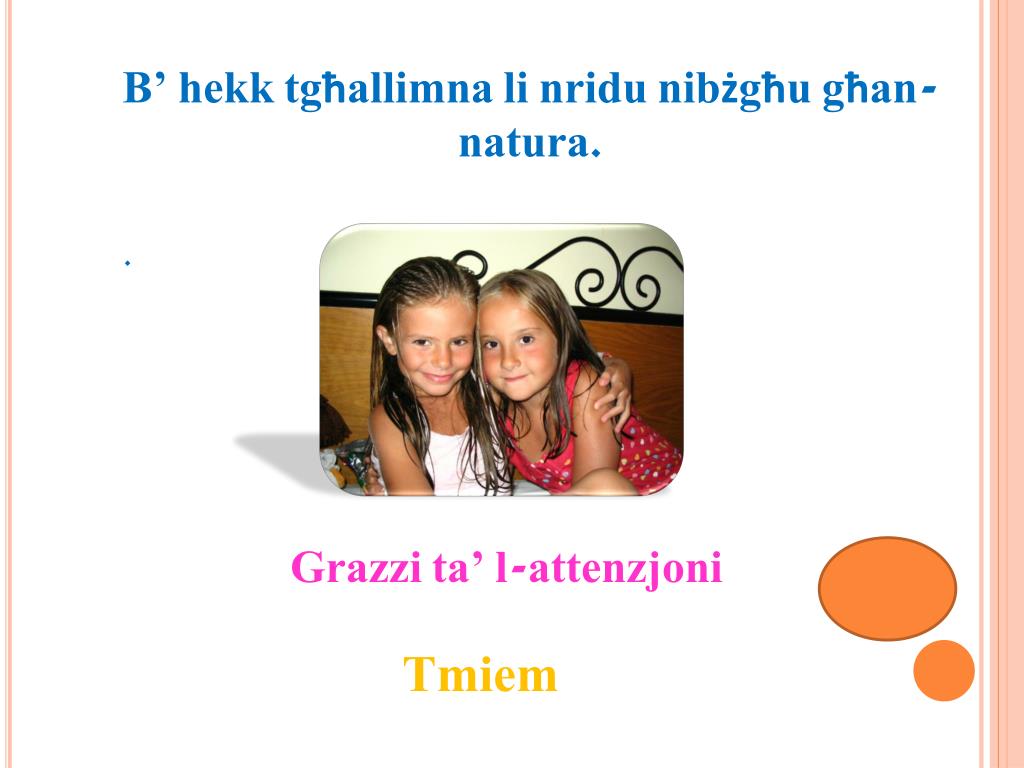 B’ hekk tgħallimna li nridu nibżgħu għan-natura.

.

Grazzi ta’ l-attenzjoni

Tmiem